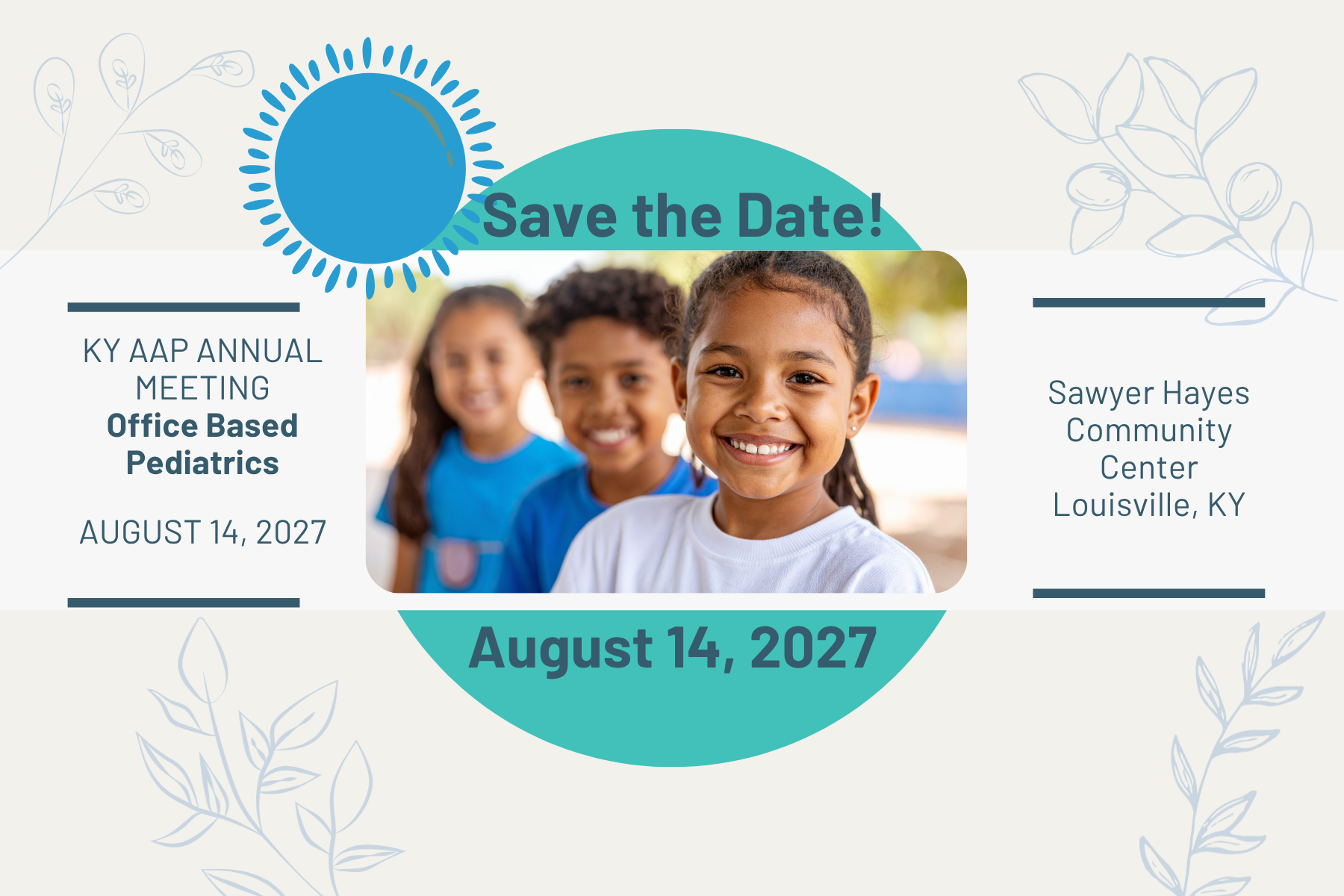 Save the Date!

KY AAP ANNUAL MEETING
Office Based Pediatrics

AUGUST 14, 2027

Sawyer Hayes Community Center
Louisville, KY

August 14, 2027